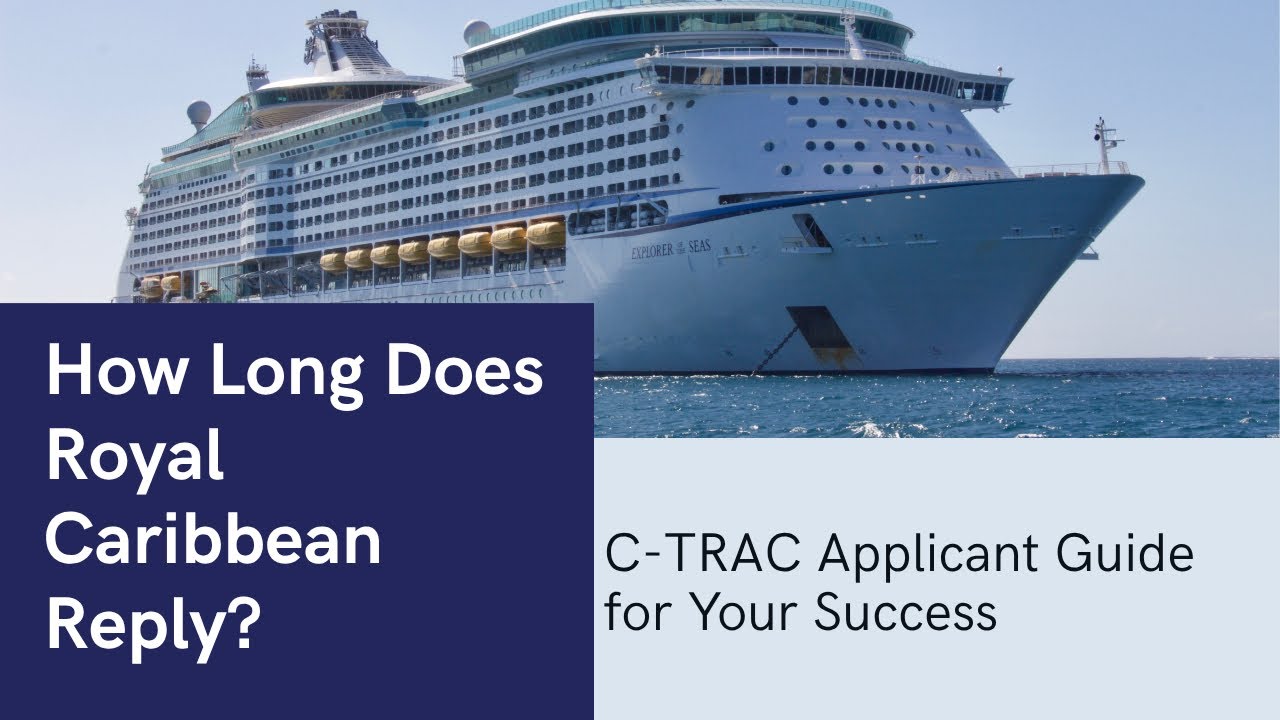 EXPLORER OF THE SEAS

How Long Does Royal Caribbean Reply?

C-TRAC Applicant Guide for Your Success